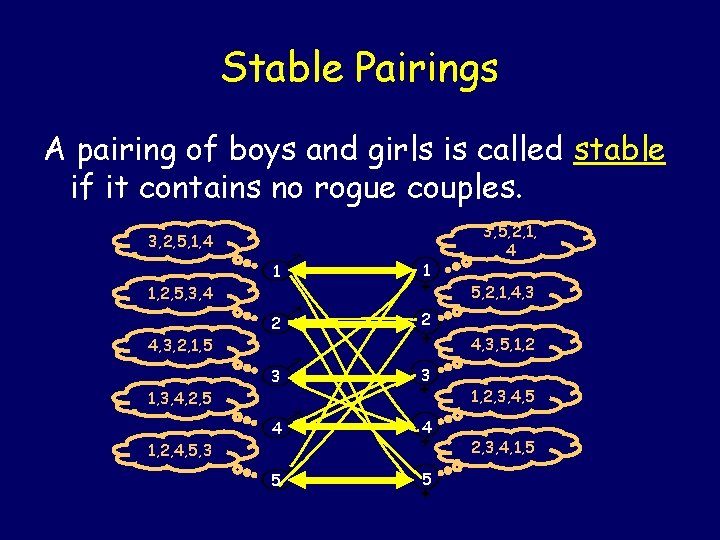 Stable Pairings

A pairing of boys and girls is called stable if it contains no rogue couples.

3,2,5,1,4

1,2,5,3,4

4,3,2,1,5

1,3,4,2,5

1,2,4,5,3

1

2

3

4

5

1

2

3

4

5

3,5,2,1,4

5,2,1,4,3

4,3,5,1,2

1,2,3,4,5

2,3,4,1,5